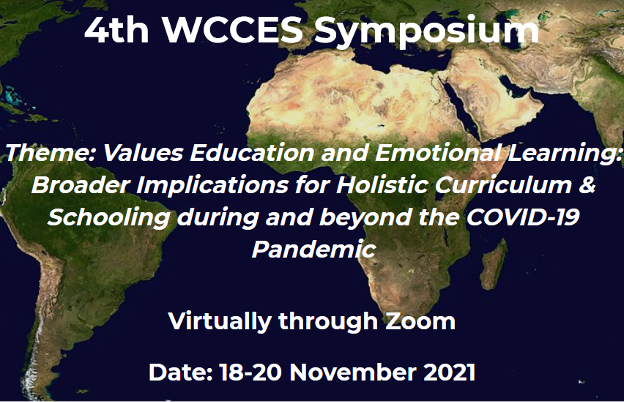 4th WCCES Symposium

Theme: Values Education and Emotional Learning: Broader Implications for Holistic Curriculum & Schooling during and beyond the COVID-19 Pandemic

Virtually through Zoom

Date: 18-20 November 2021